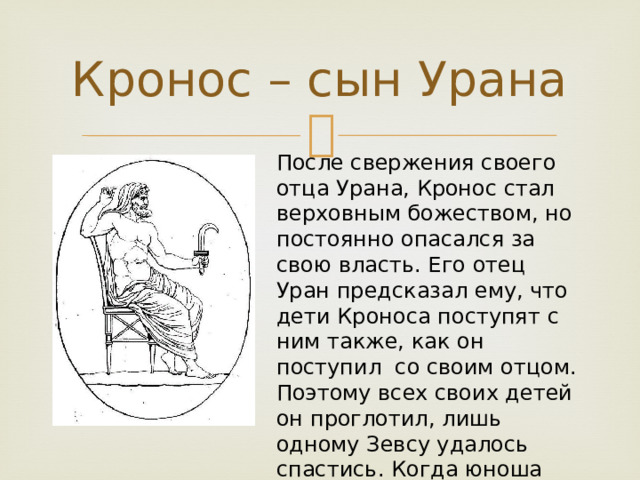 Кронос – сын Урана

После свержения своего отца Урана, Кронос стал верховным божеством, но постоянно опасался за свою власть. Его отец Уран предсказал ему, что дети Кроноса поступят с ним также, как он поступил со своим отцом. Поэтому всех своих детей он проглотил, лишь одному Зевсу удалось спастись. Когда юноша